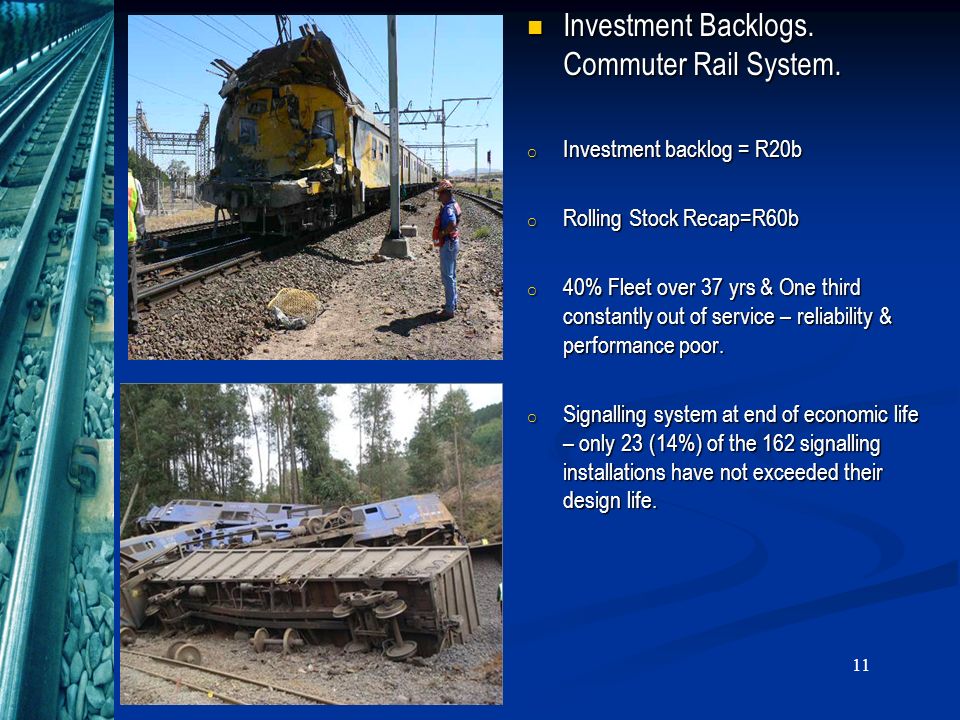 Investment Backlogs. Commuter Rail System.

Investment backlog = R20b

Rolling Stock Recap=R60b

40% Fleet over 37 yrs & One third constantly out of service – reliability & performance poor.

Signalling system at end of economic life – only 23 (14%) of the 162 signalling installations have not exceeded their design life.

11